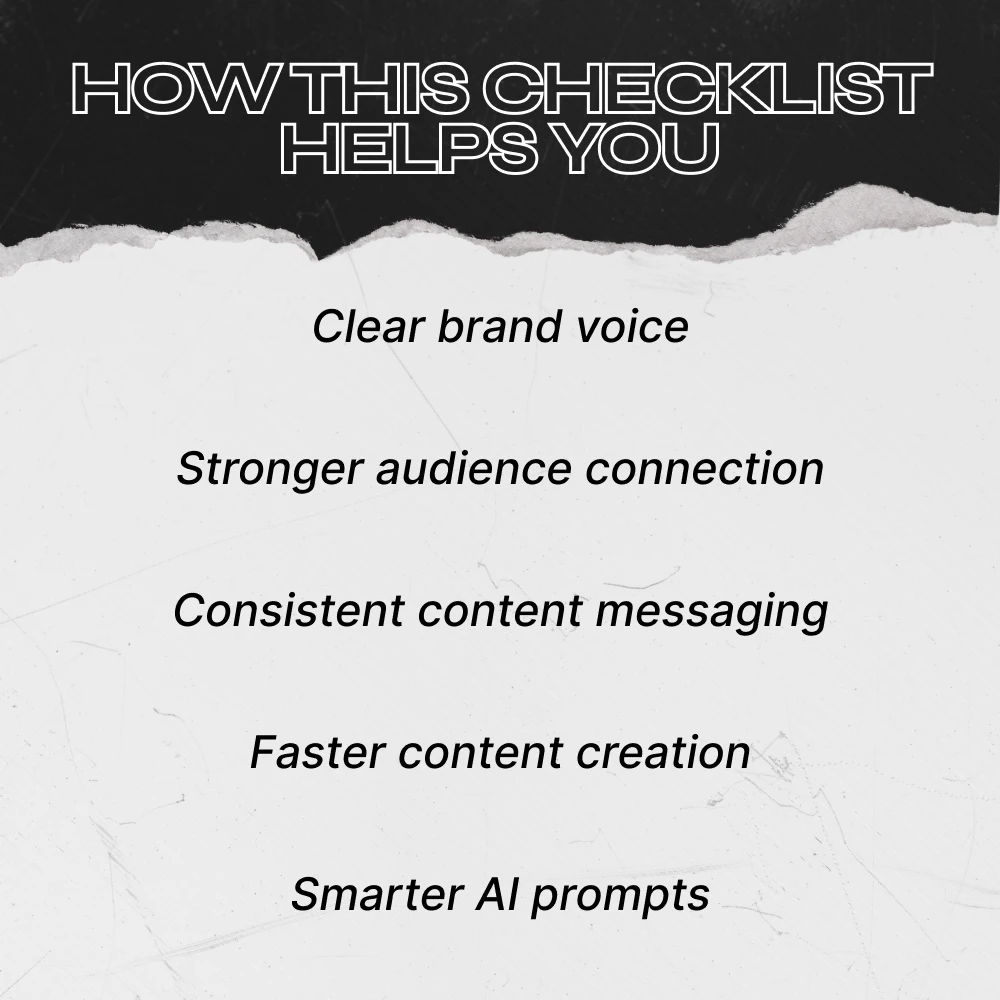 HOW THIS CHECKLIST HELPS YOU

Clear brand voice

Stronger audience connection

Consistent content messaging

Faster content creation

Smarter AI prompts